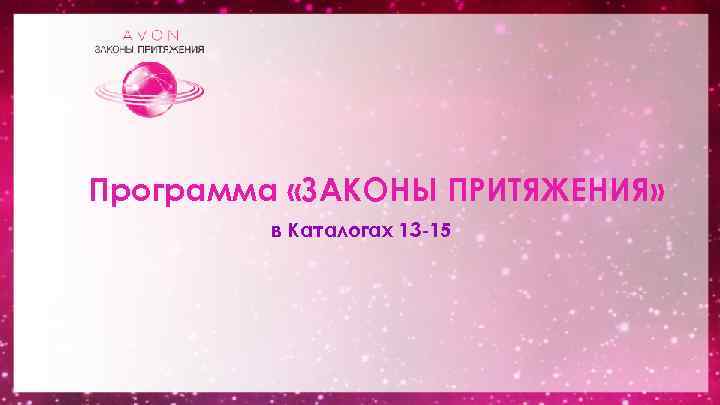 AVON
ЗАКОНЫ ПРИТЯЖЕНИЯ

Программа «ЗАКОНЫ ПРИТЯЖЕНИЯ»

в Каталогах 13-15